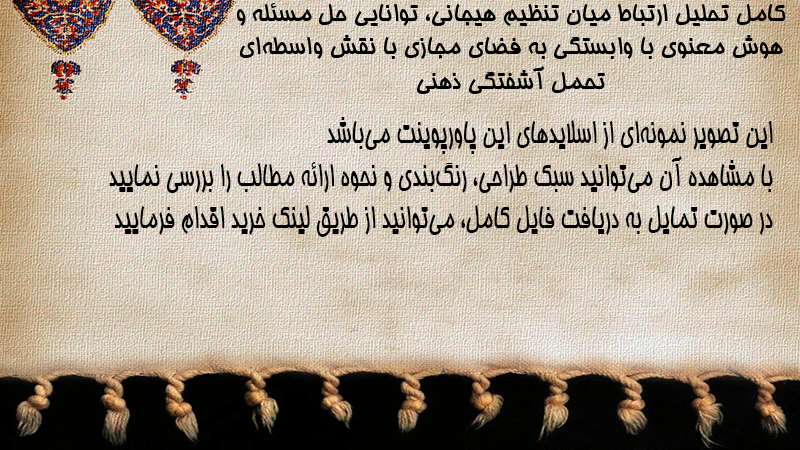 کامل تحلیل ارتباط میان تنظیم هیجانی، توانایی حل مسئله و هوش معنوی با وابستگی به فضای مجازی با نقش واسطه‌ای تحمل آشفتگی ذهنی

این تصویر نمونه‌ای از اسلایدهای این پاورپوینت می‌باشد
با مشاهده آن می‌توانید سبک طراحی، رنگ‌بندی و نحوه ارائه مطالب را بررسی نمایید
در صورت تمایل به دریافت فایل کامل، می‌توانید از طریق لینک خرید اقدام فرمایید